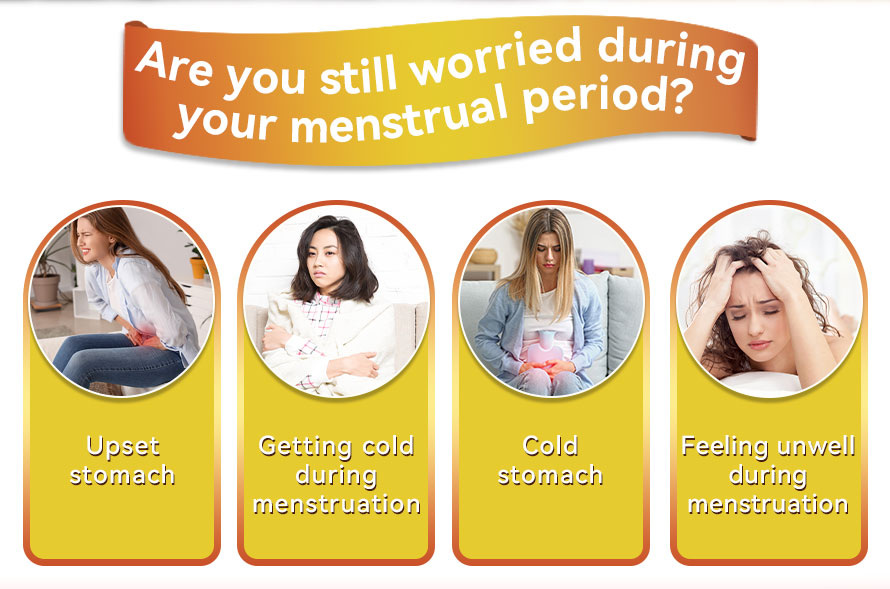 Are you still worried during your menstrual period?

Upset stomach

Getting cold during menstruation

Cold stomach

Feeling unwell during menstruation